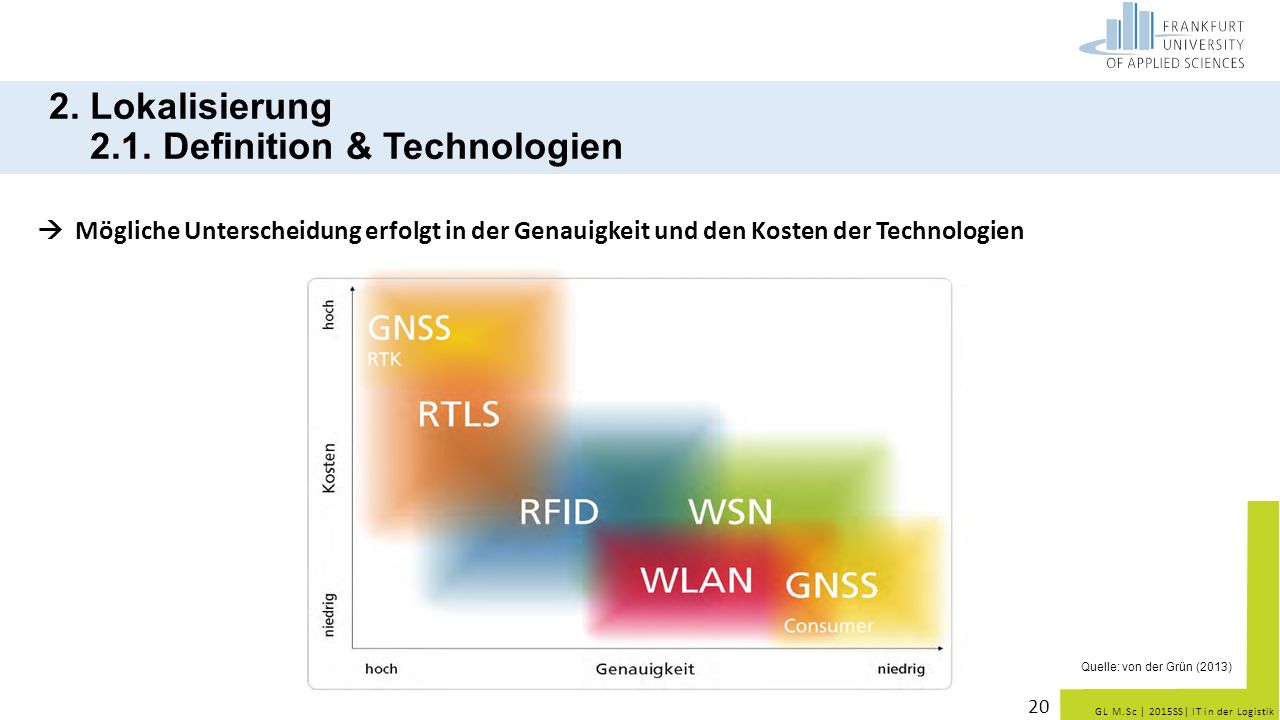 FRANKFURT UNIVERSITY OF APPLIED SCIENCES

2. Lokalisierung
2.1. Definition & Technologien

→ Mögliche Unterscheidung erfolgt in der Genauigkeit und den Kosten der Technologien

hoch
Kosten
niedrig

GNSS
RTK
RTLS
RFID
WSN
WLAN
GNSS
Consumer

hoch
Genauigkeit
niedrig

Quelle: von der Grün (2013)

20

GL M.Sc | 2015SS | IT in der Logistik